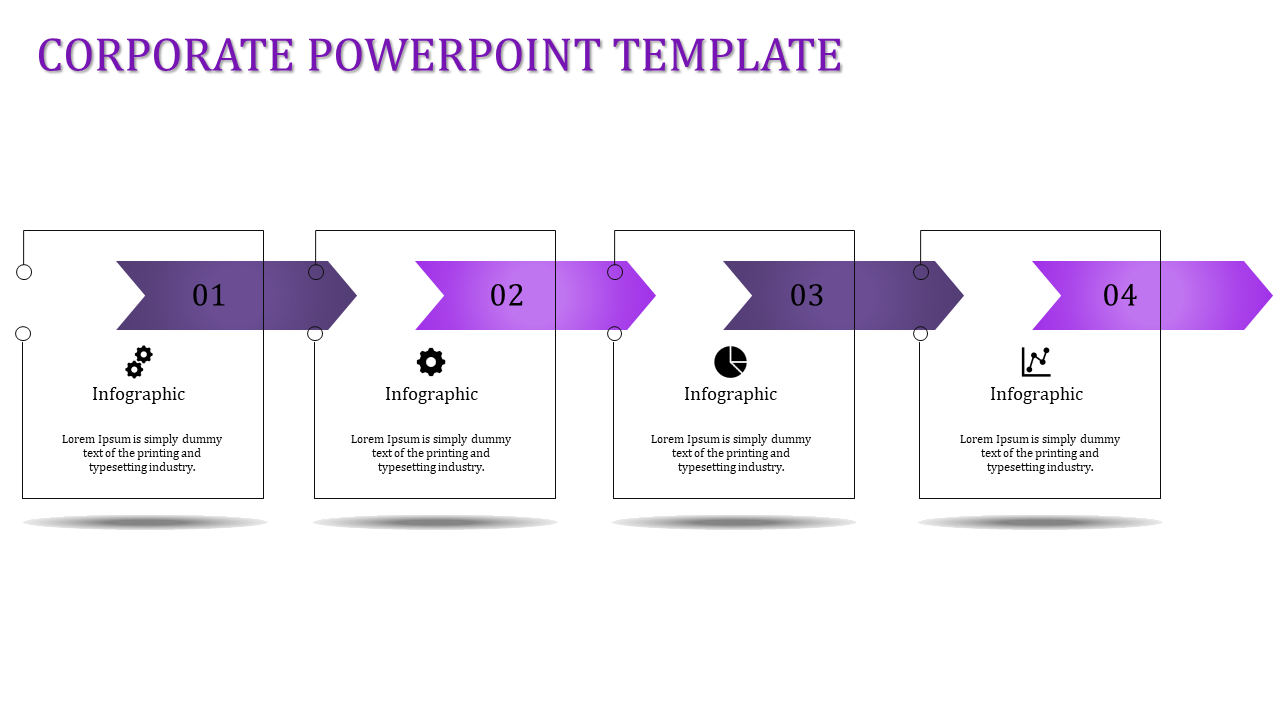 CORPORATE POWERPOINT TEMPLATE

01

Infographic

Lorem Ipsum is simply dummy text of the printing and typesetting industry.

02

Infographic

Lorem Ipsum is simply dummy text of the printing and typesetting industry.

03

Infographic

Lorem Ipsum is simply dummy text of the printing and typesetting industry.

04

Infographic

Lorem Ipsum is simply dummy text of the printing and typesetting industry.